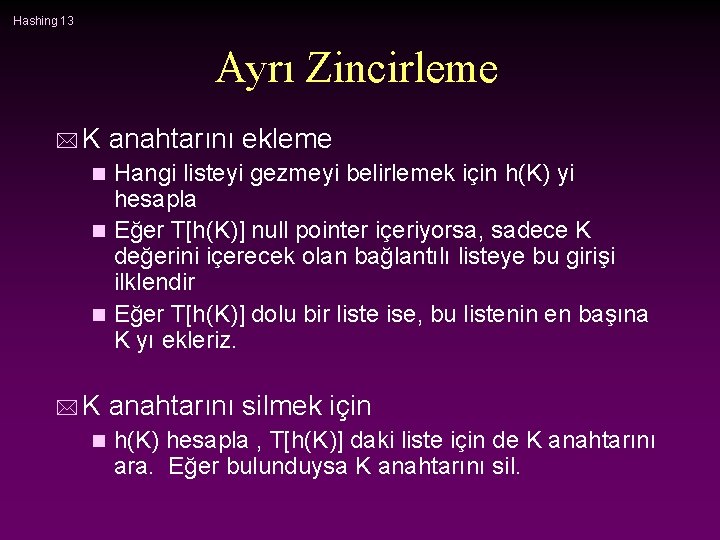 Hashing 13

Ayrı Zincirleme

K anahtarını ekleme

Hangi listeyi gezmeyi belirlemek için h(K) yi hesapla

Eğer T[h(K)] null pointer içeriyorsa, sadece K değerini içerecek olan bağlantılı listeye bu girişi ilklendir

Eğer T[h(K)] dolu bir liste ise, bu listenin en başına K yı ekleriz.

K anahtarını silmek için

h(K) hesapla , T[h(K)] daki liste için de K anahtarını ara. Eğer bulunduysa K anahtarını sil.